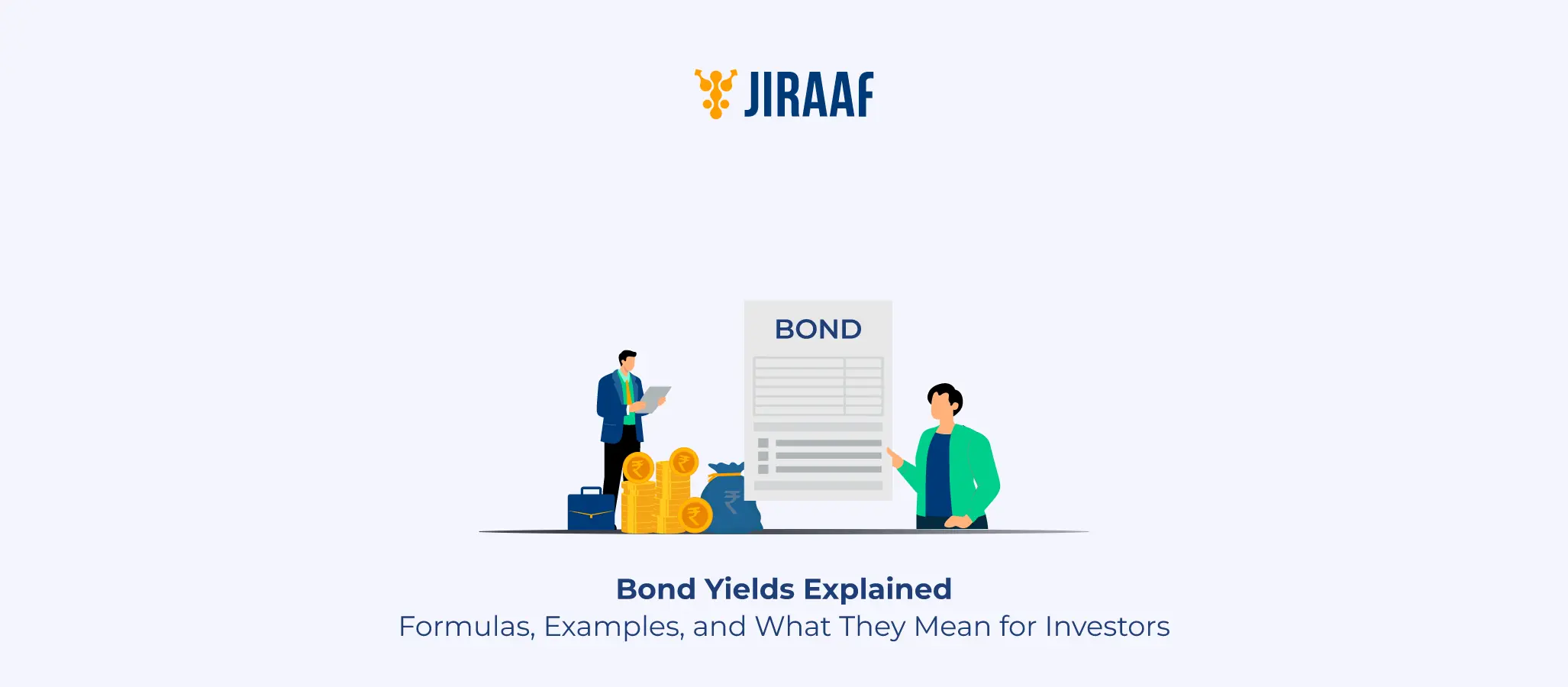 JIRAAF

BOND

₹

₹

₹

₹

Bond Yields Explained
Formulas, Examples, and What They Mean for Investors